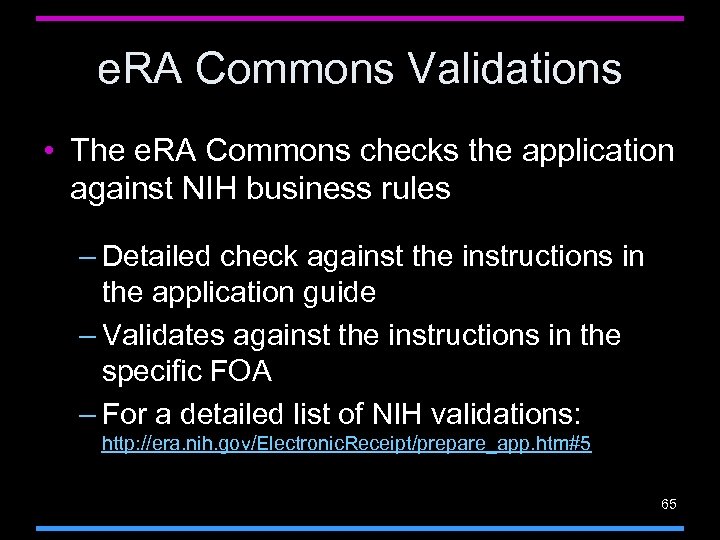 eRA Commons Validations

• The eRA Commons checks the application against NIH business rules

– Detailed check against the instructions in the application guide
– Validates against the instructions in the specific FOA
– For a detailed list of NIH validations: http://era.nih.gov/ElectronicReceipt/prepare_app.htm#5

65